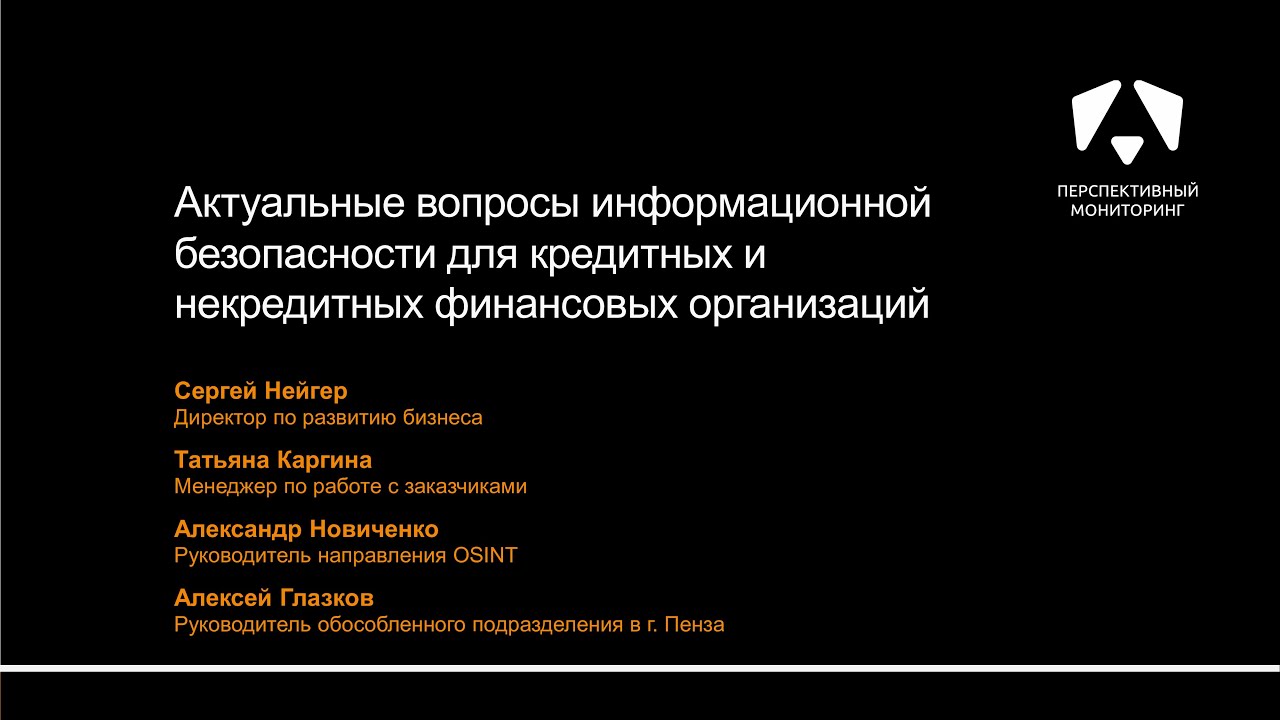 ПЕРСПЕКТИВНЫЙ МОНИТОРИНГ

Актуальные вопросы информационной безопасности для кредитных и некредитных финансовых организаций

Сергей Нейгер
Директор по развитию бизнеса

Татьяна Каргина
Менеджер по работе с заказчиками

Александр Новиченко
Руководитель направления OSINT

Алексей Глазков
Руководитель обособленного подразделения в г. Пенза